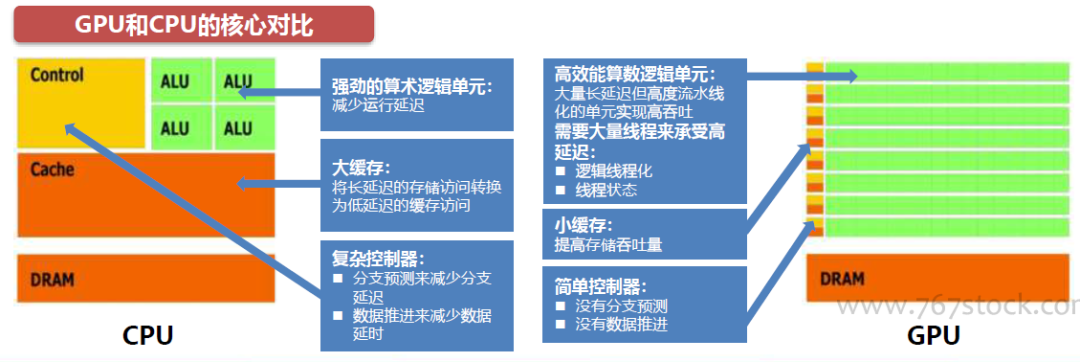 GPU和CPU的核心对比

Control

ALU ALU

ALU ALU

Cache

DRAM

CPU

强劲的算术逻辑单元:
减少运行延迟

大缓存:
将长延迟的存储访问转换为低延迟的缓存访问

复杂控制器:
■ 分支预测来减少分支延迟
■ 数据推进来减少数据延时

高效能算数逻辑单元:
大量长延迟但高度流水线化的单元实现高吞吐
需要大量线程来承受高延迟:
■ 逻辑线程化
■ 线程状态

小缓存:
提高存储吞吐量

简单控制器:
■ 没有分支预测
■ 没有数据推进

DRAM

GPU

www.767stock.com